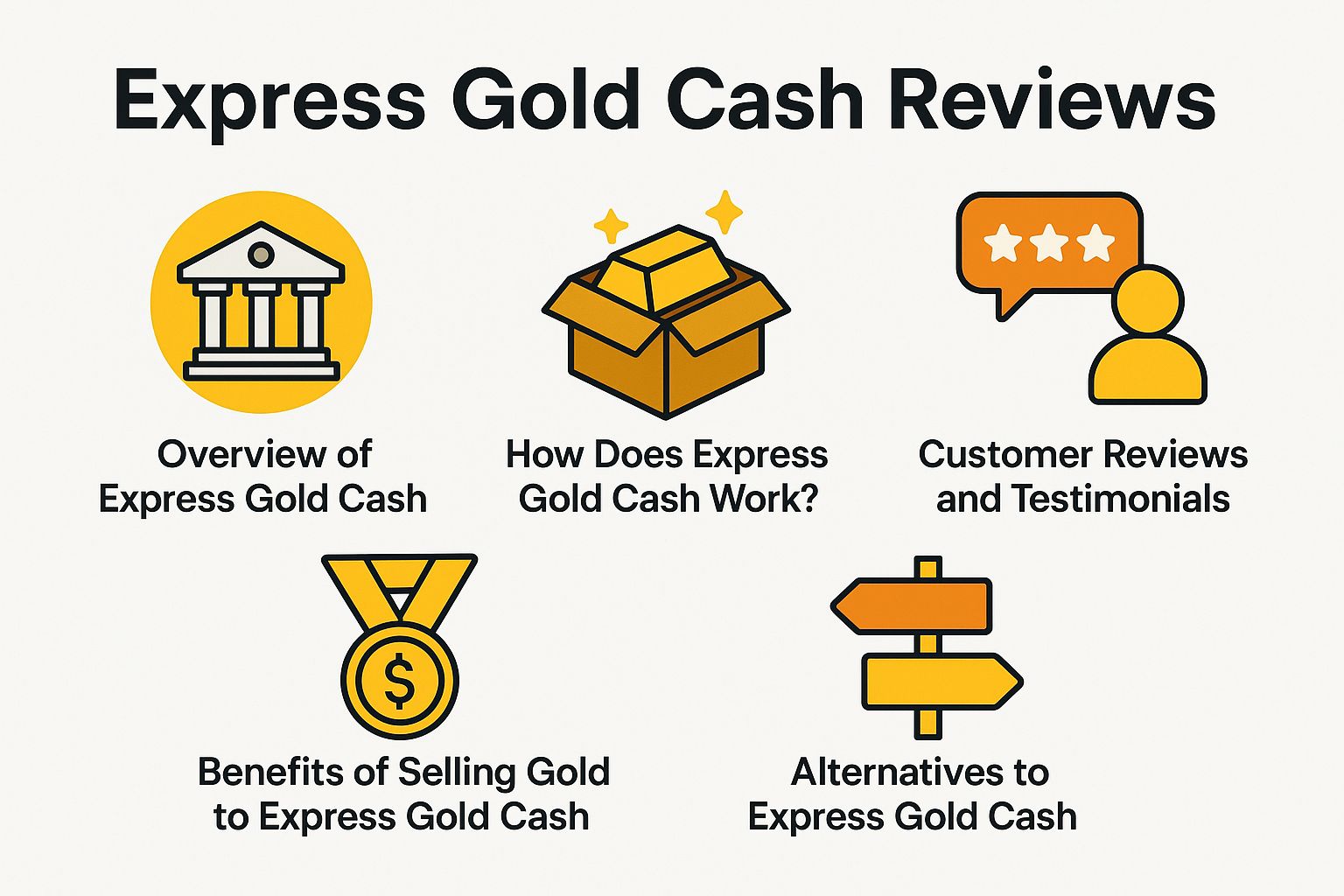 Express Gold Cash Reviews

Overview of Express Gold Cash

How Does Express Gold Cash Work?

Customer Reviews and Testimonials

$

Benefits of Selling Gold to Express Gold Cash

Alternatives to Express Gold Cash